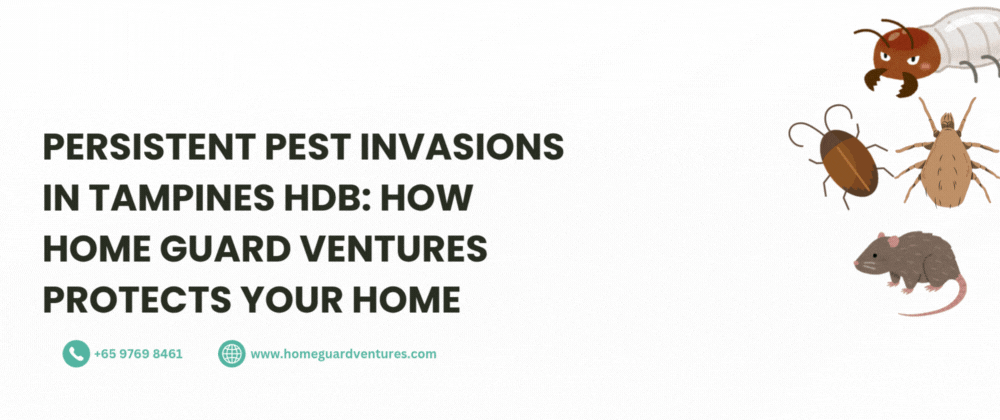 PERSISTENT PEST INVASIONS IN TAMPINES HDB: HOW HOME GUARD VENTURES PROTECTS YOUR HOME

+65 9769 8461

www.homeguardventures.com